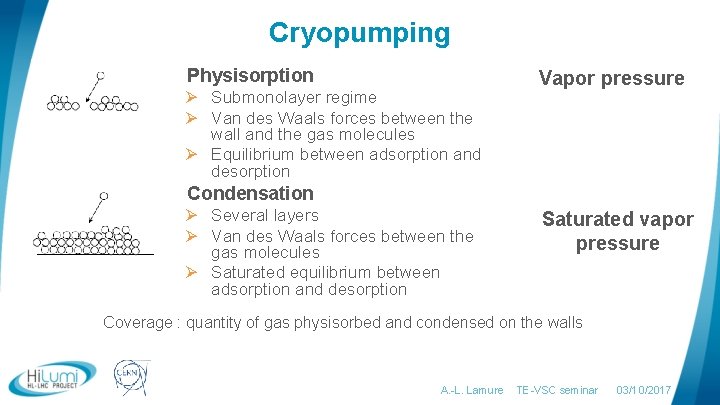 Cryopumping

Physisorption
➢ Submonolayer regime
➢ Van des Waals forces between the wall and the gas molecules
➢ Equilibrium between adsorption and desorption

Vapor pressure

Condensation
➢ Several layers
➢ Van des Waals forces between the gas molecules
➢ Saturated equilibrium between adsorption and desorption

Saturated vapor pressure

Coverage : quantity of gas physisorbed and condensed on the walls

HiLumi HL-LHC PROJECT

CERN

A.-L. Lamure TE-VSC seminar 03/10/2017